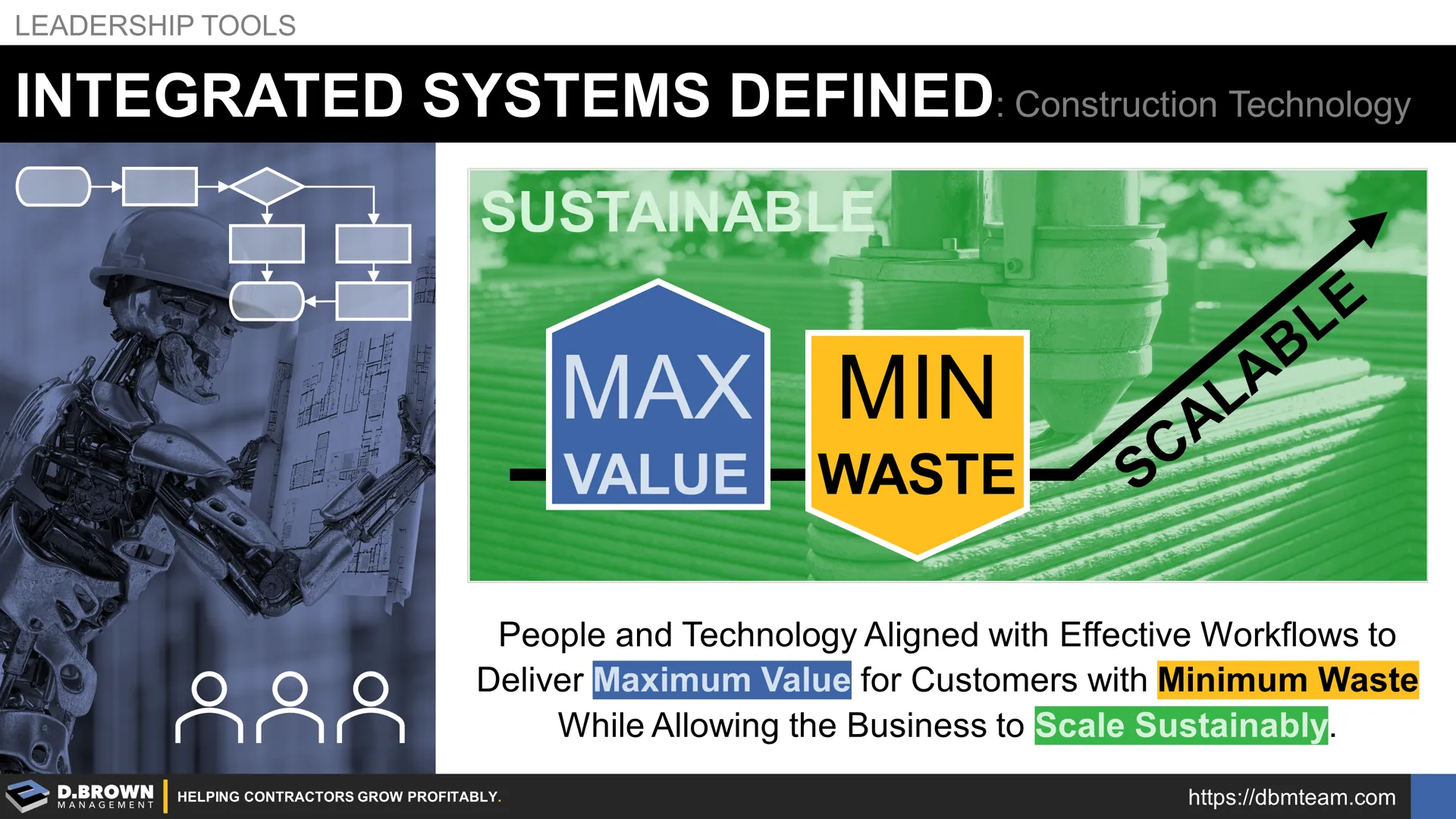 LEADERSHIP TOOLS

INTEGRATED SYSTEMS DEFINED: Construction Technology

SUSTAINABLE

MAX VALUE

MIN WASTE

SCALABLE

People and Technology Aligned with Effective Workflows to Deliver Maximum Value for Customers with Minimum Waste While Allowing the Business to Scale Sustainably.

D.BROWN MANAGEMENT

HELPING CONTRACTORS GROW PROFITABLY.

https://dbmteam.com